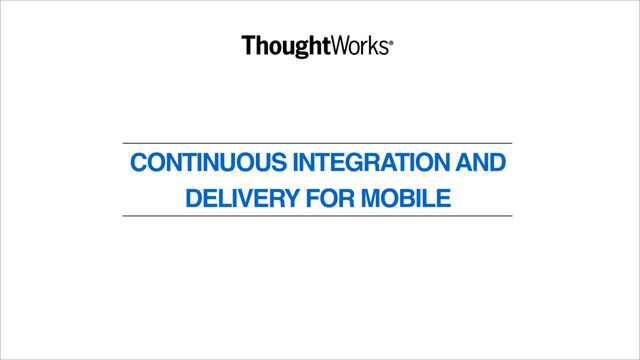 ThoughtWorks®

CONTINUOUS INTEGRATION AND DELIVERY FOR MOBILE